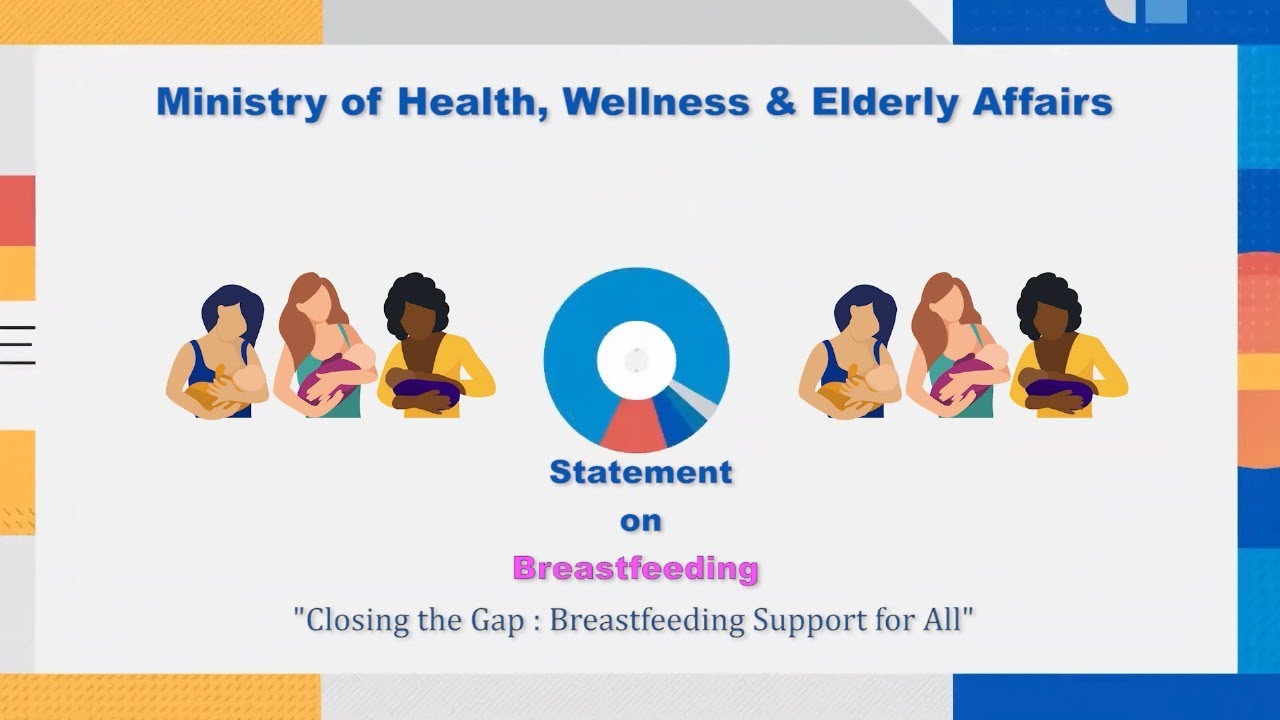 Ministry of Health, Wellness & Elderly Affairs

Statement
on
Breastfeeding
"Closing the Gap : Breastfeeding Support for All"